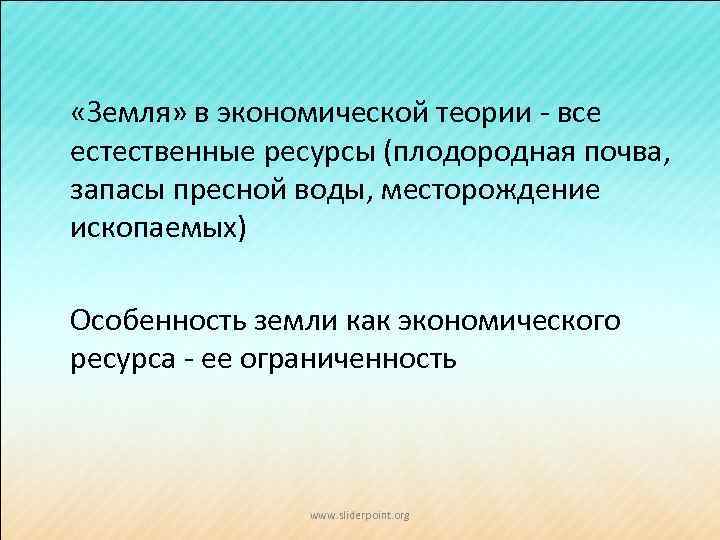 «Земля» в экономической теории - все естественные ресурсы (плодородная почва, запасы пресной воды, месторождение ископаемых)

Особенность земли как экономического ресурса - ее ограниченность

www.sliderpoint.org